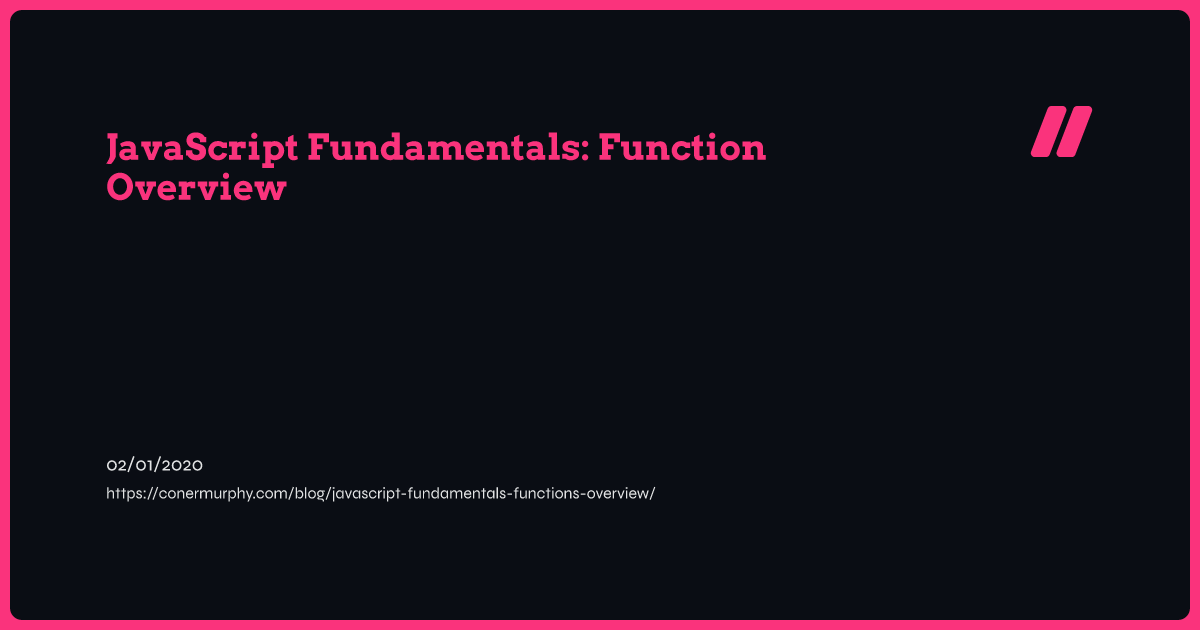 JavaScript Fundamentals: Function Overview

02/01/2020

https://conermurphy.com/blog/javascript-fundamentals-functions-overview/